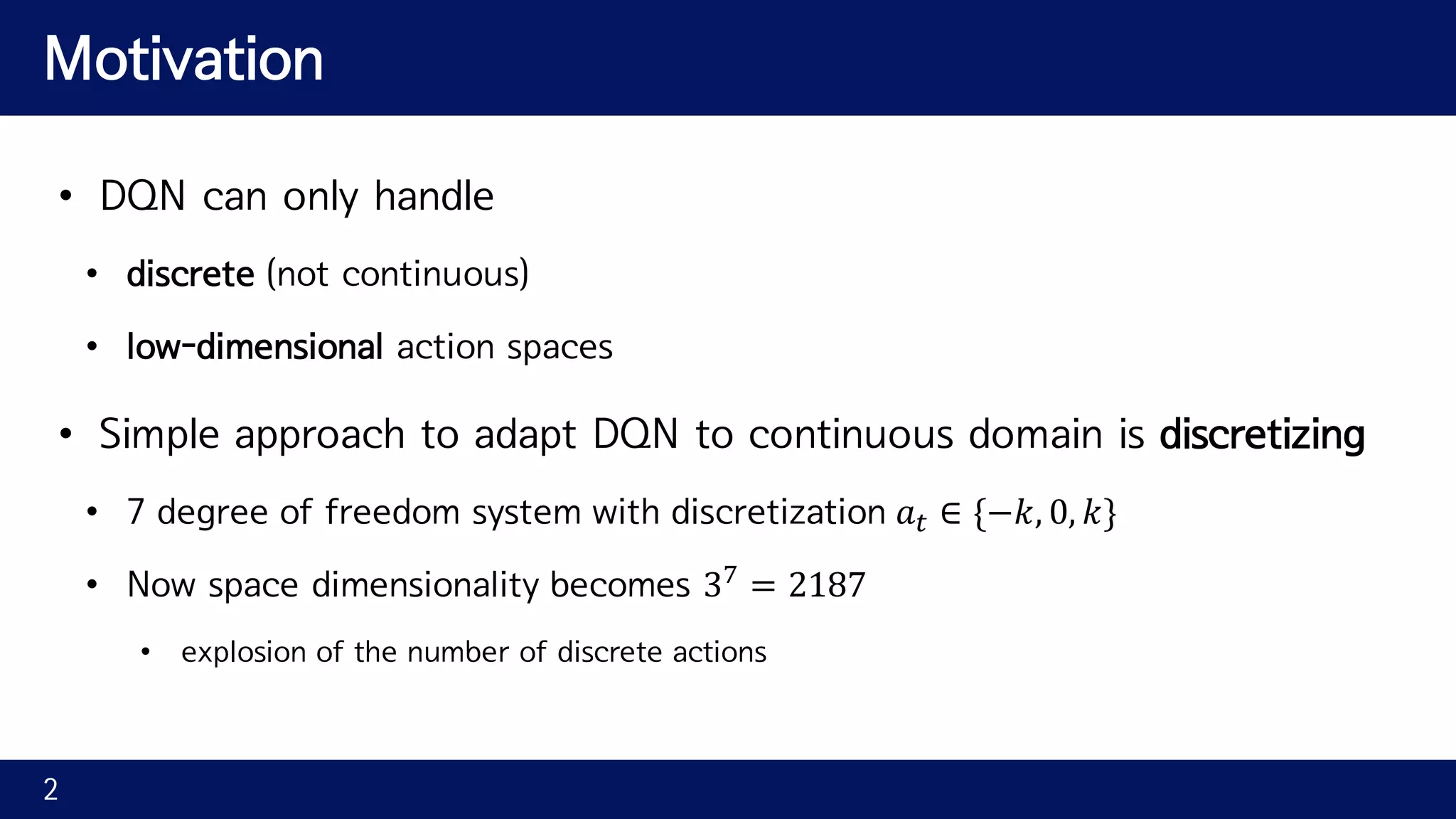 Motivation

• DQN can only handle
  • discrete (not continuous)
  • low-dimensional action spaces

• Simple approach to adapt DQN to continuous domain is discretizing
  • 7 degree of freedom system with discretization $a_t \in \{-k, 0, k\}$
  • Now space dimensionality becomes $3^7 = 2187$
    • explosion of the number of discrete actions

2